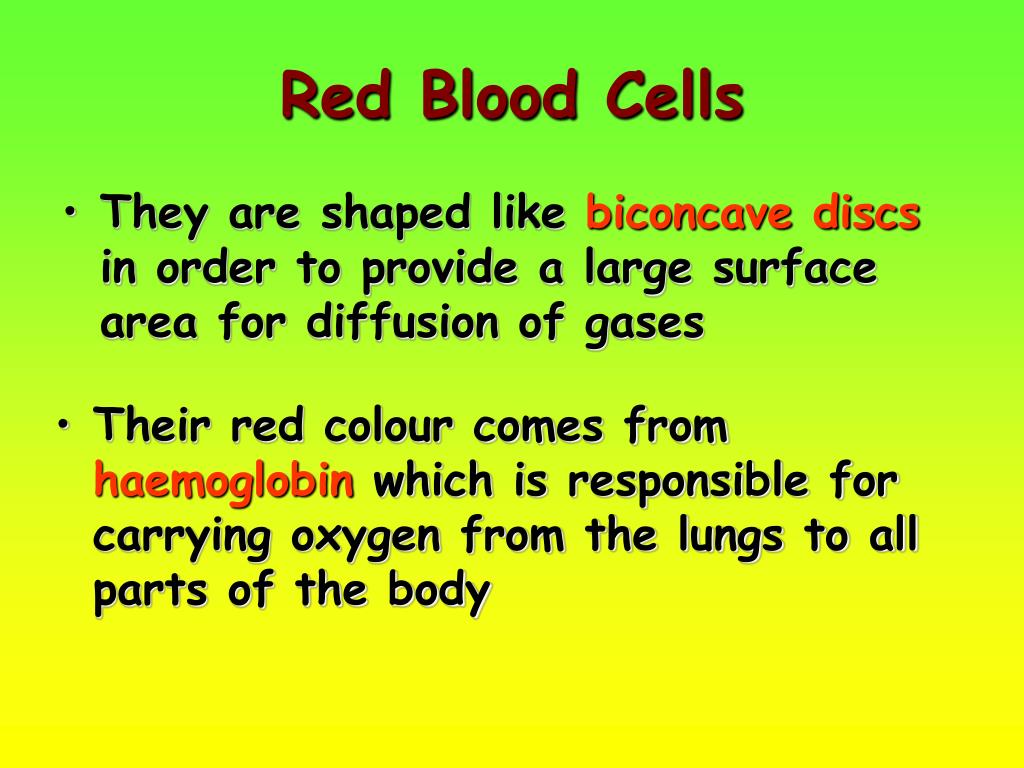 Red Blood Cells

• They are shaped like biconcave discs in order to provide a large surface area for diffusion of gases

• Their red colour comes from haemoglobin which is responsible for carrying oxygen from the lungs to all parts of the body